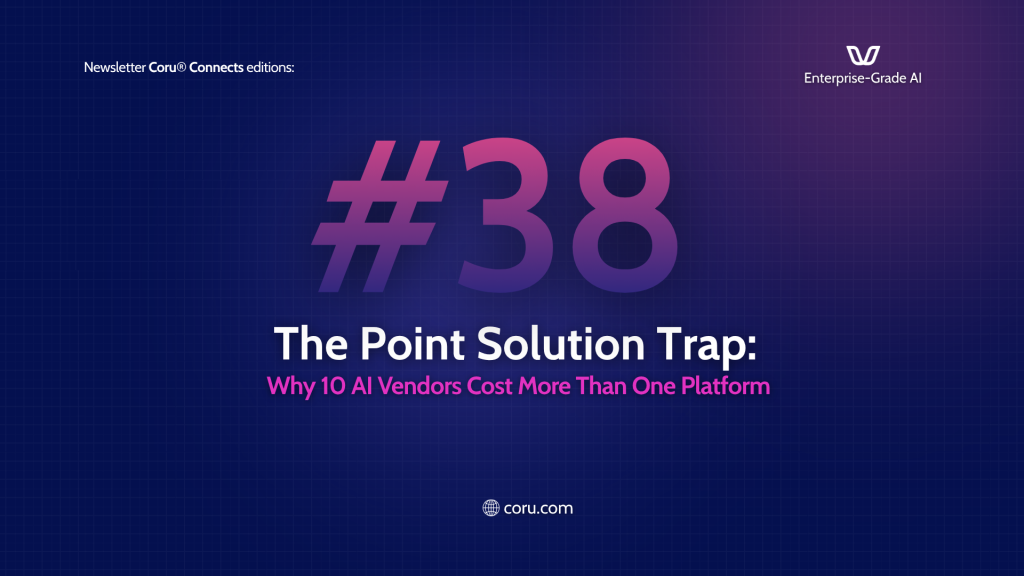 Newsletter Coru® Connects editions:

Enterprise-Grade AI

#38

The Point Solution Trap:

Why 10 AI Vendors Cost More Than One Platform

coru.com